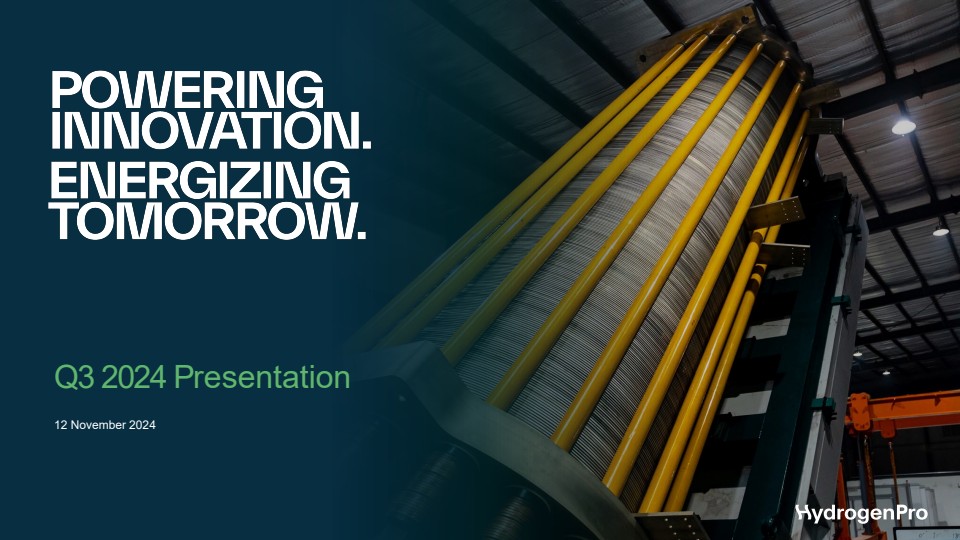 POWERING INNOVATION.
ENERGIZING TOMORROW.

Q3 2024 Presentation

12 November 2024

HydrogenPro